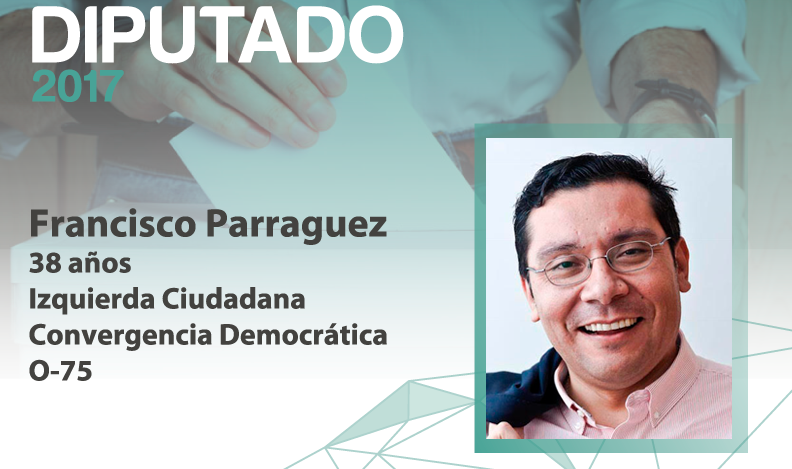 DIPUTADO
2017

Francisco Parraguez
38 años
Izquierda Ciudadana
Convergencia Democrática
O-75